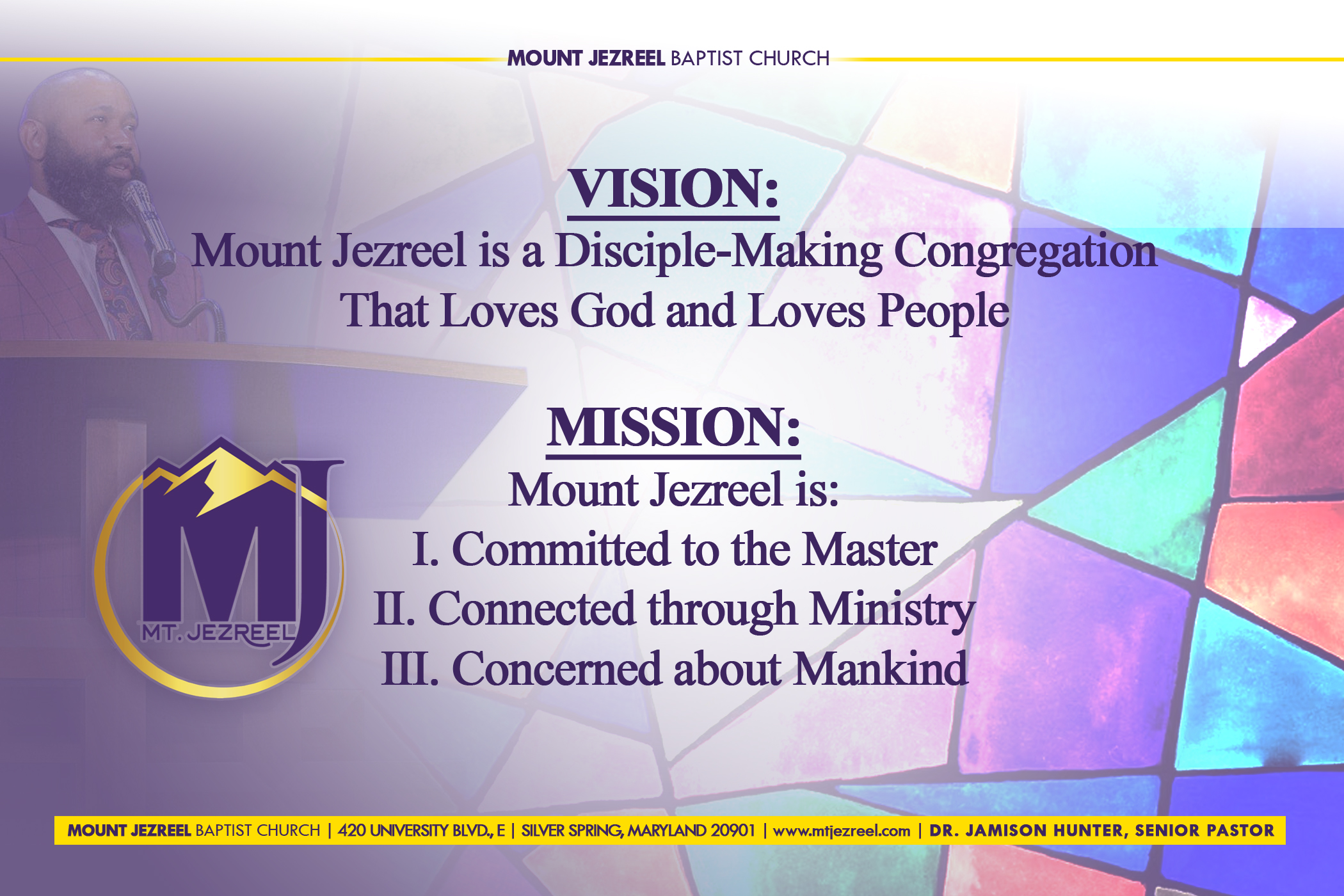 MOUNT JEZREEL BAPTIST CHURCH

VISION:
Mount Jezreel is a Disciple-Making Congregation That Loves God and Loves People

MISSION:
Mount Jezreel is:
I. Committed to the Master
II. Connected through Ministry
III. Concerned about Mankind

MJ
MT. JEZREEL

MOUNT JEZREEL BAPTIST CHURCH | 420 UNIVERSITY BLVD., E | SILVER SPRING, MARYLAND 20901 | www.mtjezreel.com | DR. JAMISON HUNTER, SENIOR PASTOR